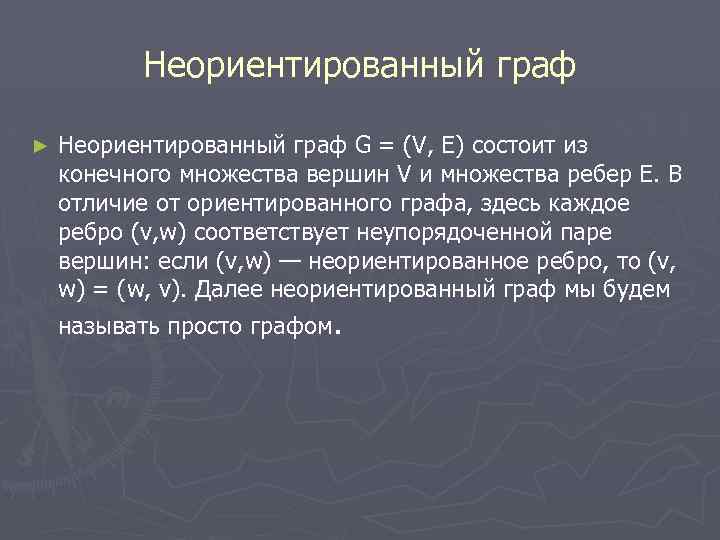 Неориентированный граф

► Неориентированный граф G = (V, E) состоит из конечного множества вершин V и множества ребер E. В отличие от ориентированного графа, здесь каждое ребро (v,w) соответствует неупорядоченной паре вершин: если (v,w) — неориентированное ребро, то (v, w) = (w, v). Далее неориентированный граф мы будем называть просто графом.